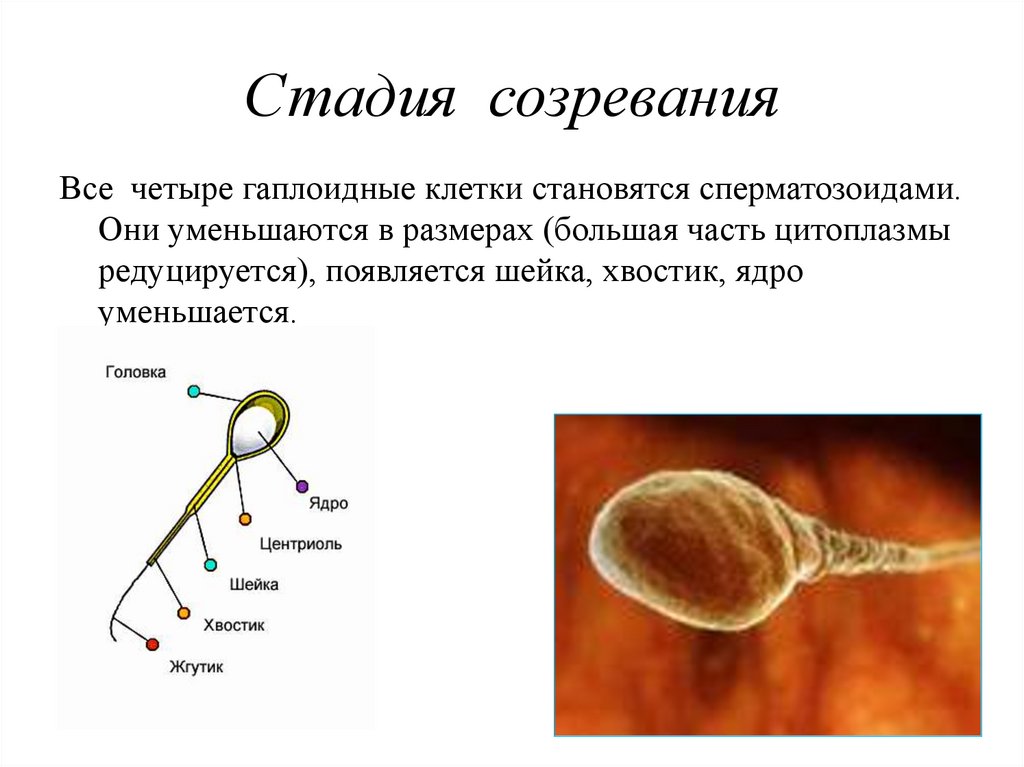 Стадия созревания

Все четыре гаплоидные клетки становятся сперматозоидами. Они уменьшаются в размерах (большая часть цитоплазмы редуцируется), появляется шейка, хвостик, ядро уменьшается.

Головка
Ядро
Центриоль
Шейка
Хвостик
Жгутик